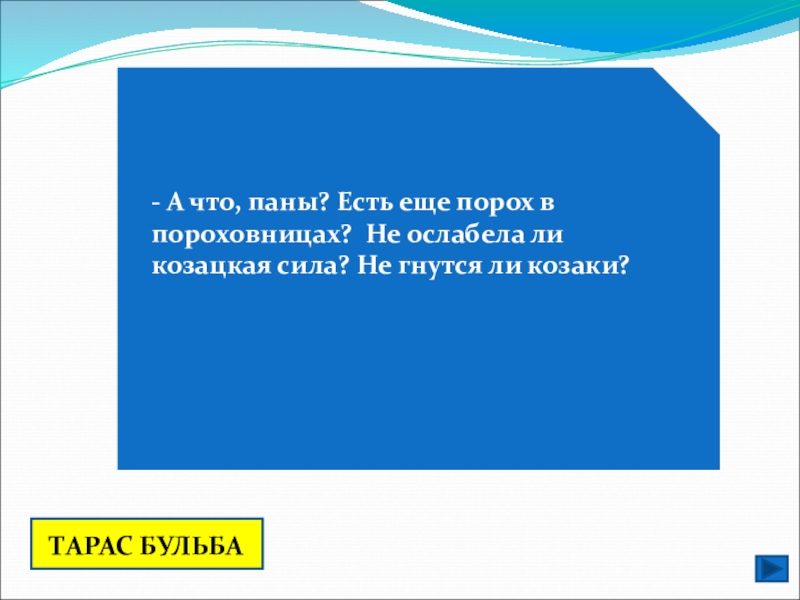 - А что, паны? Есть еще порох в пороховницах? Не ослабела ли козацкая сила? Не гнутся ли козаки?

ТАРАС БУЛЬБА